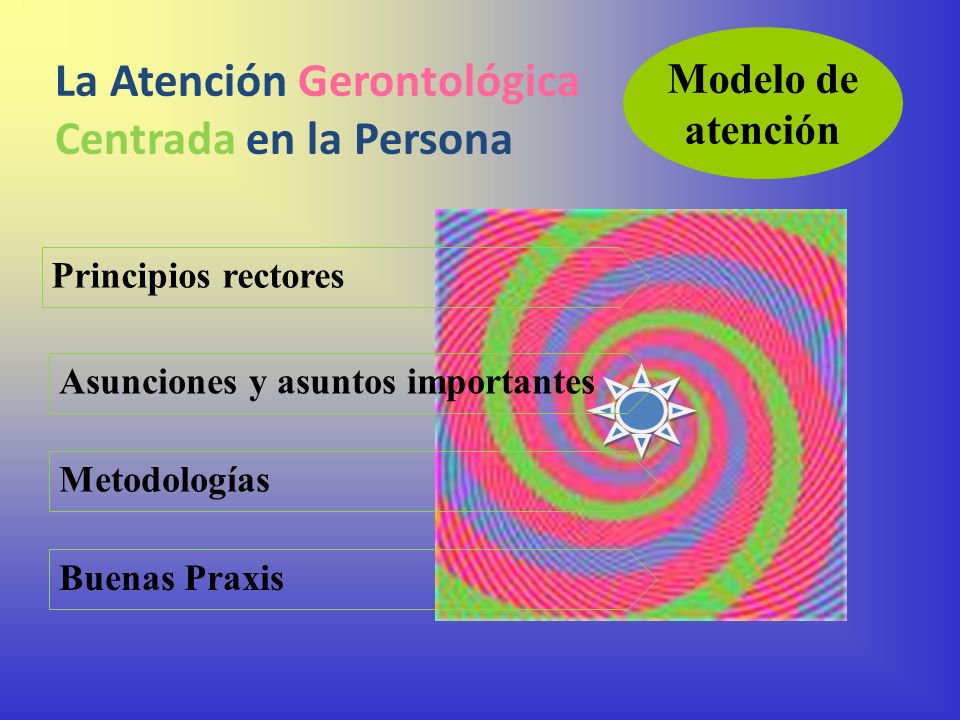 La Atención Gerontológica Centrada en la Persona

Modelo de atención

Principios rectores

Asunciones y asuntos importantes

Metodologías

Buenas Praxis